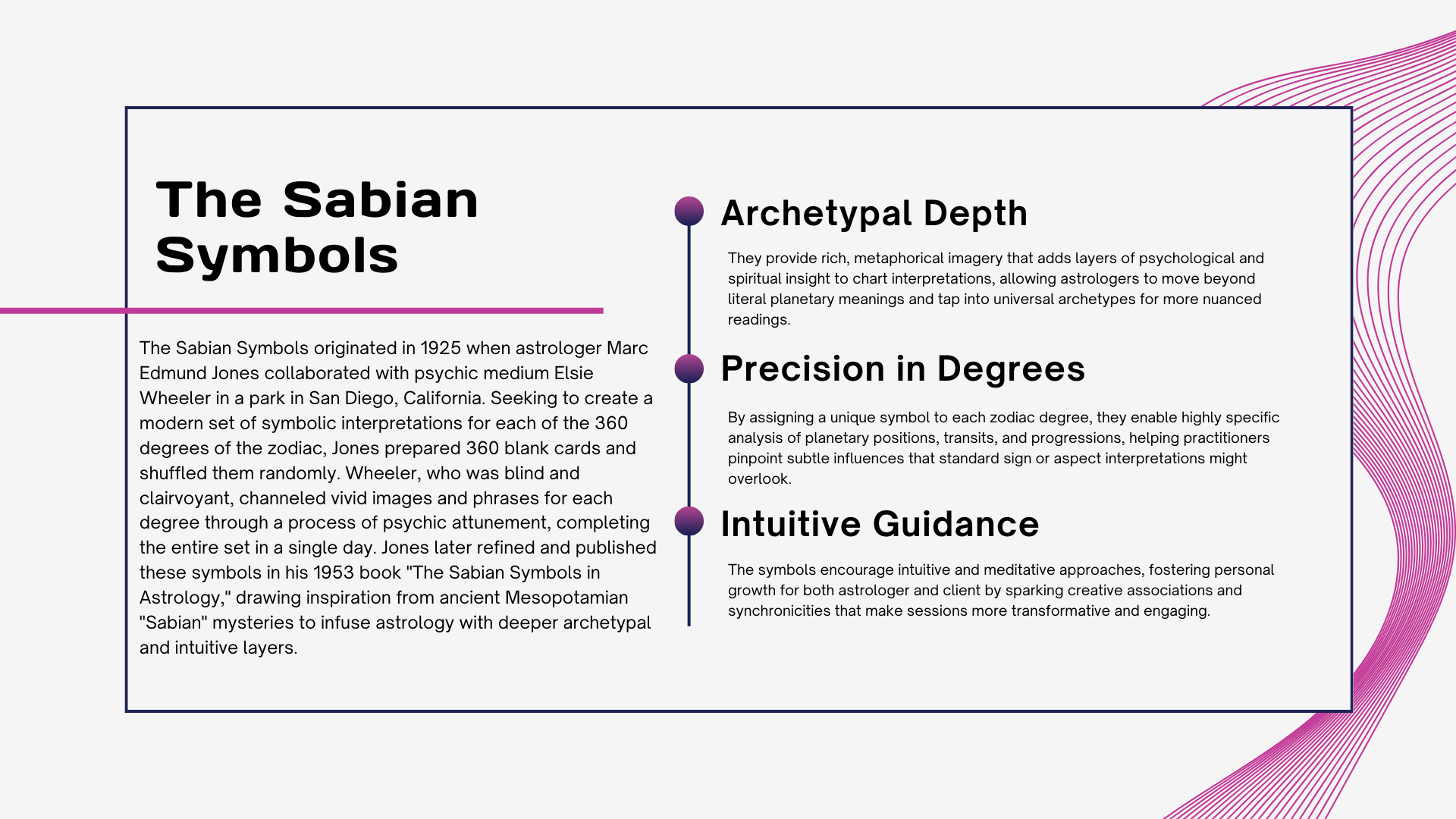 The Sabian Symbols

The Sabian Symbols originated in 1925 when astrologer Marc Edmund Jones collaborated with psychic medium Elsie Wheeler in a park in San Diego, California. Seeking to create a modern set of symbolic interpretations for each of the 360 degrees of the zodiac, Jones prepared 360 blank cards and shuffled them randomly. Wheeler, who was blind and clairvoyant, channeled vivid images and phrases for each degree through a process of psychic attunement, completing the entire set in a single day. Jones later refined and published these symbols in his 1953 book "The Sabian Symbols in Astrology," drawing inspiration from ancient Mesopotamian "Sabian" mysteries to infuse astrology with deeper archetypal and intuitive layers.

Archetypal Depth

They provide rich, metaphorical imagery that adds layers of psychological and spiritual insight to chart interpretations, allowing astrologers to move beyond literal planetary meanings and tap into universal archetypes for more nuanced readings.

Precision in Degrees

By assigning a unique symbol to each zodiac degree, they enable highly specific analysis of planetary positions, transits, and progressions, helping practitioners pinpoint subtle influences that standard sign or aspect interpretations might overlook.

Intuitive Guidance

The symbols encourage intuitive and meditative approaches, fostering personal growth for both astrologer and client by sparking creative associations and synchronicities that make sessions more transformative and engaging.